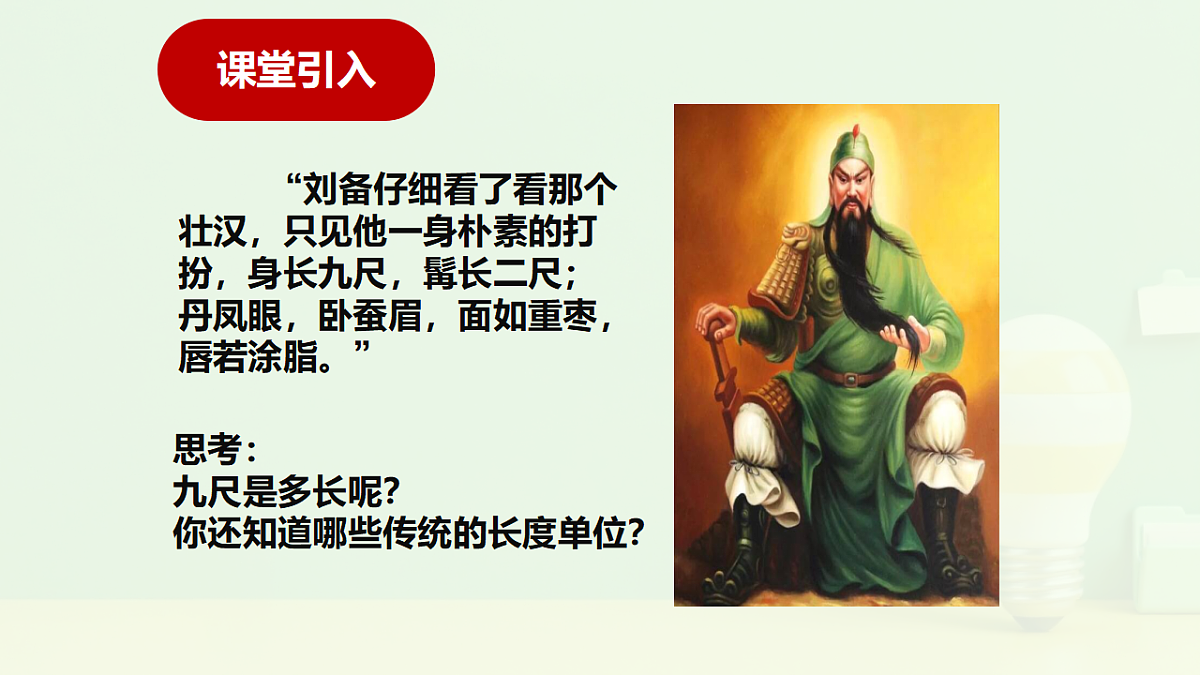 课堂引入

“刘备仔细看了看那个壮汉，只见他一身朴素的打扮，身长九尺，髯长二尺；丹凤眼，卧蚕眉，面如重枣，唇若涂脂。”

思考：
九尺是多长呢?
你还知道哪些传统的长度单位?